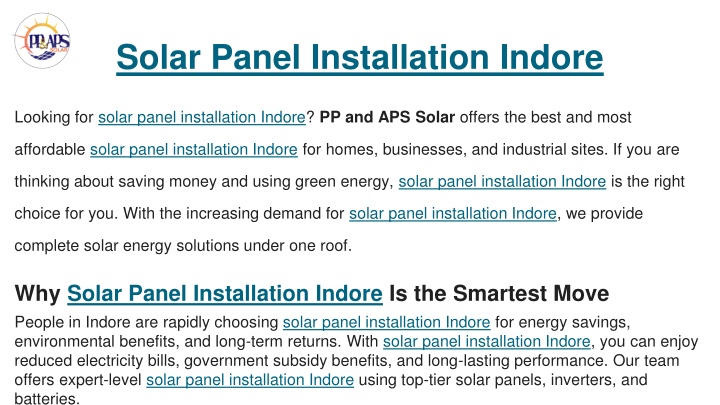 PP&APS SOLAR

Solar Panel Installation Indore

Looking for solar panel installation Indore? PP and APS Solar offers the best and most affordable solar panel installation Indore for homes, businesses, and industrial sites. If you are thinking about saving money and using green energy, solar panel installation Indore is the right choice for you. With the increasing demand for solar panel installation Indore, we provide complete solar energy solutions under one roof.

Why Solar Panel Installation Indore Is the Smartest Move

People in Indore are rapidly choosing solar panel installation Indore for energy savings, environmental benefits, and long-term returns. With solar panel installation Indore, you can enjoy reduced electricity bills, government subsidy benefits, and long-lasting performance. Our team offers expert-level solar panel installation Indore using top-tier solar panels, inverters, and batteries.